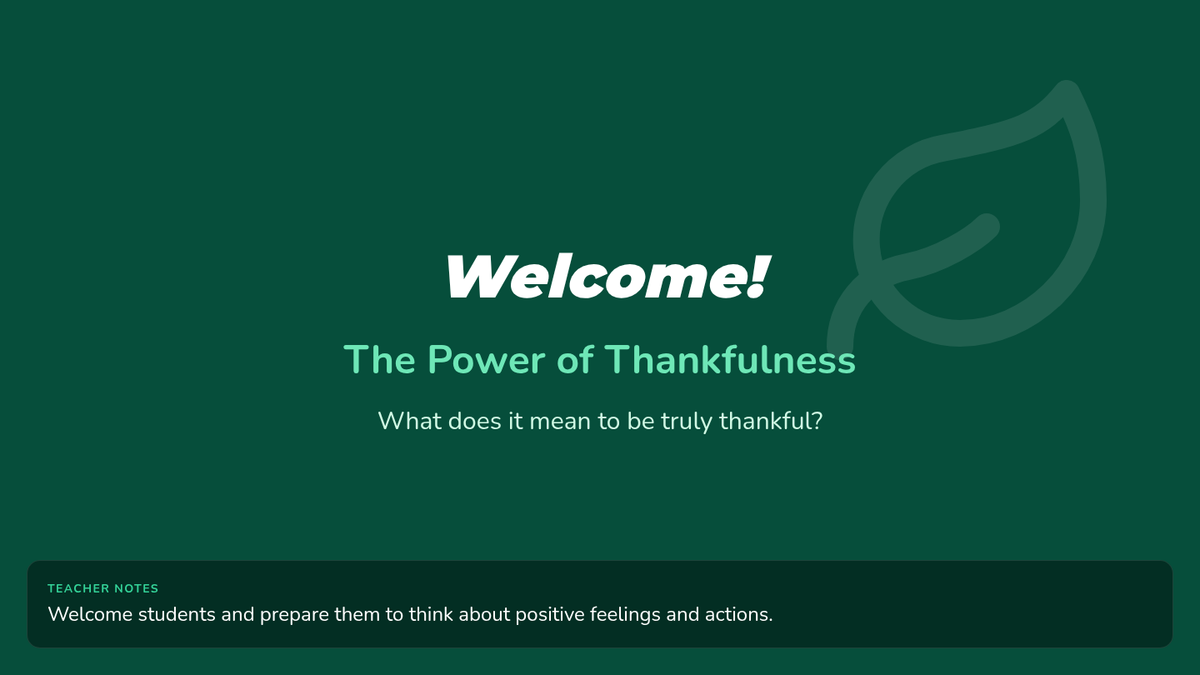 Welcome!

The Power of Thankfulness

What does it mean to be truly thankful?

TEACHER NOTES

Welcome students and prepare them to think about positive feelings and actions.